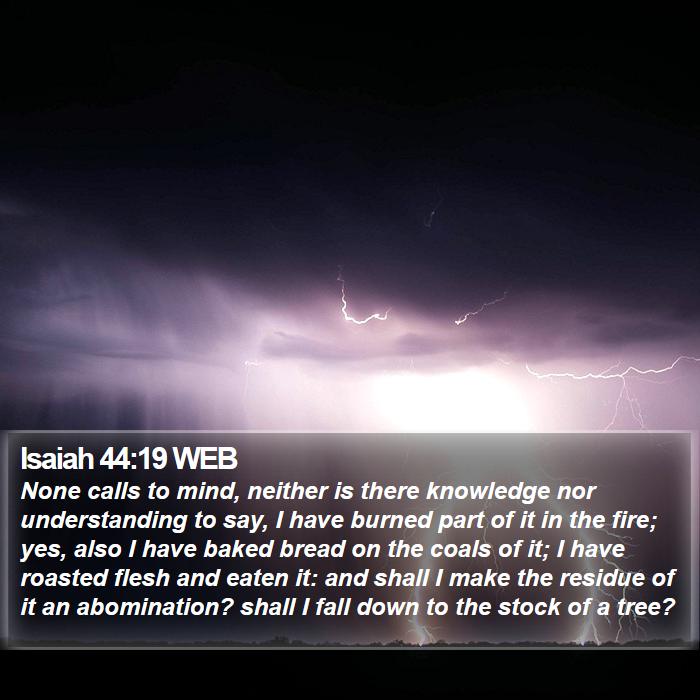 Isaiah 44:19 WEB
None calls to mind, neither is there knowledge nor understanding to say, I have burned part of it in the fire; yes, also I have baked bread on the coals of it; I have roasted flesh and eaten it: and shall I make the residue of it an abomination? shall I fall down to the stock of a tree?